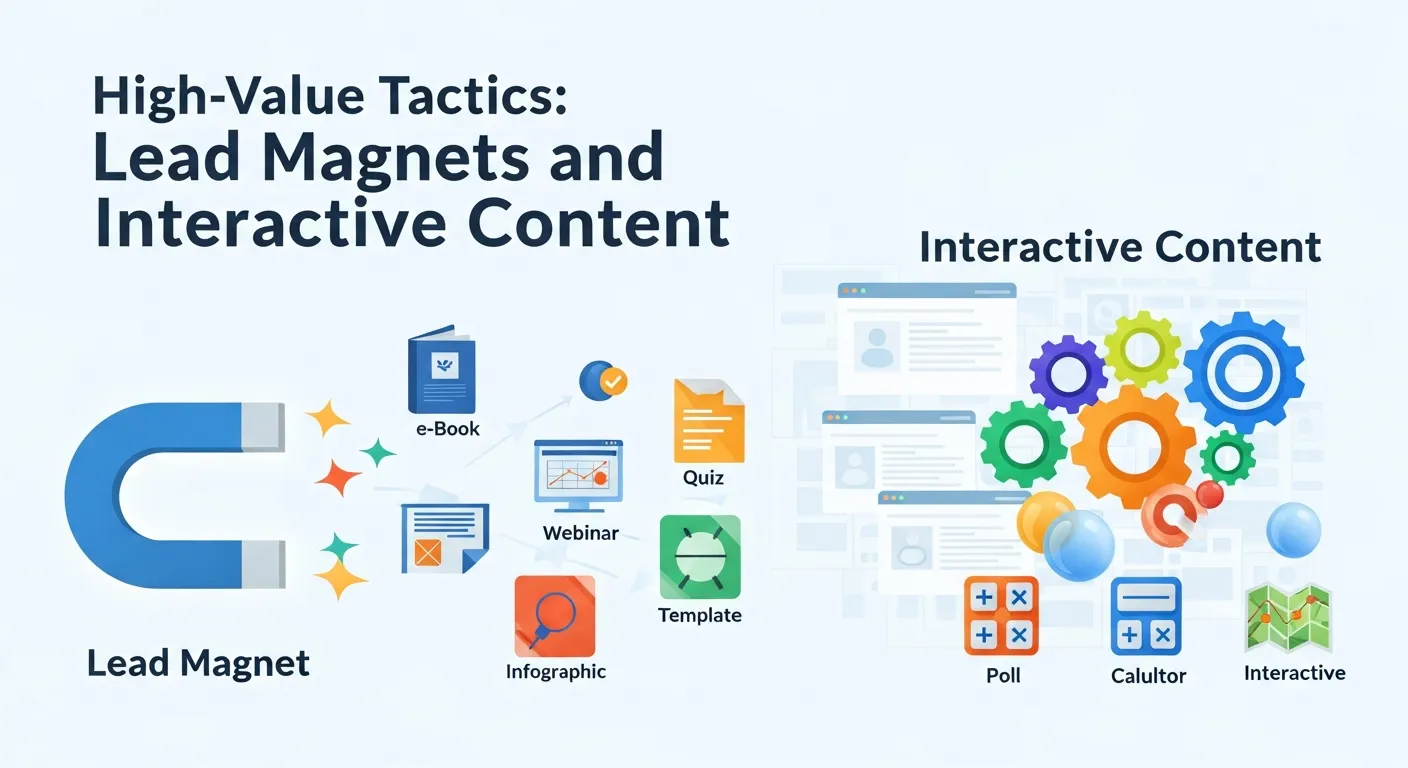 High-Value Tactics:
Lead Magnets and Interactive Content

Interactive Content

e-Book

Quiz

Webinar

Template

Infographic

Lead Magnet

Poll

Calultor

Interactive